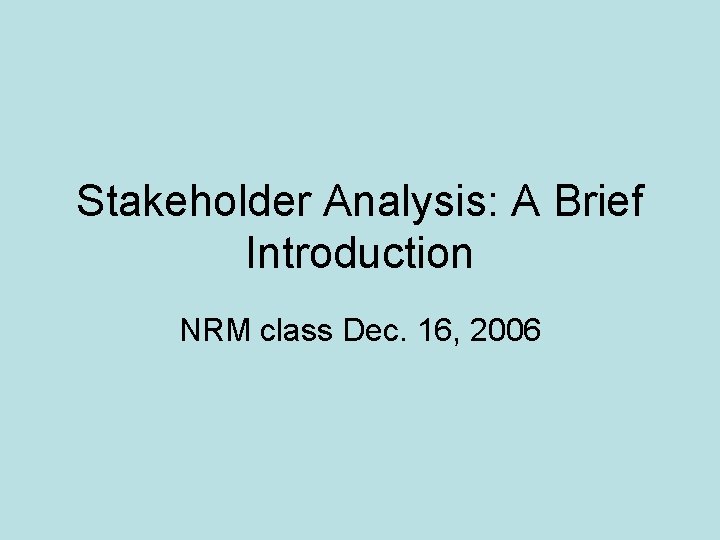 Stakeholder Analysis: A Brief Introduction

NRM class Dec. 16, 2006